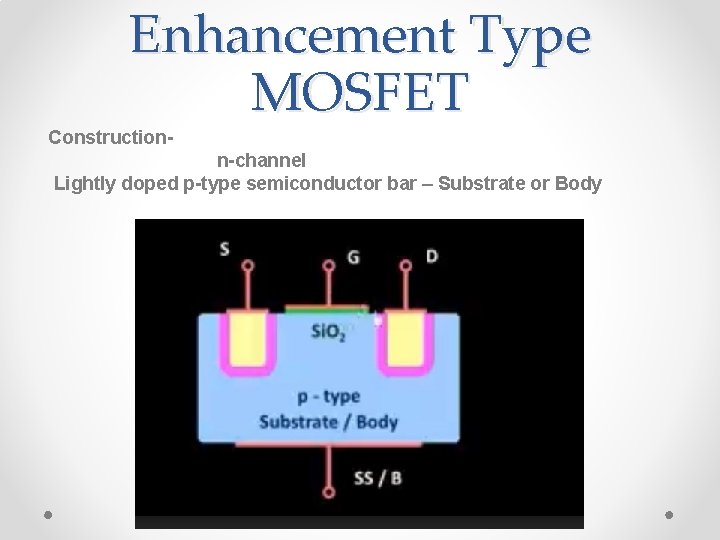 Enhancement Type MOSFET

Construction-

n-channel

Lightly doped p-type semiconductor bar – Substrate or Body

S

G

D

$SiO_2$

p - type

Substrate / Body

SS / B